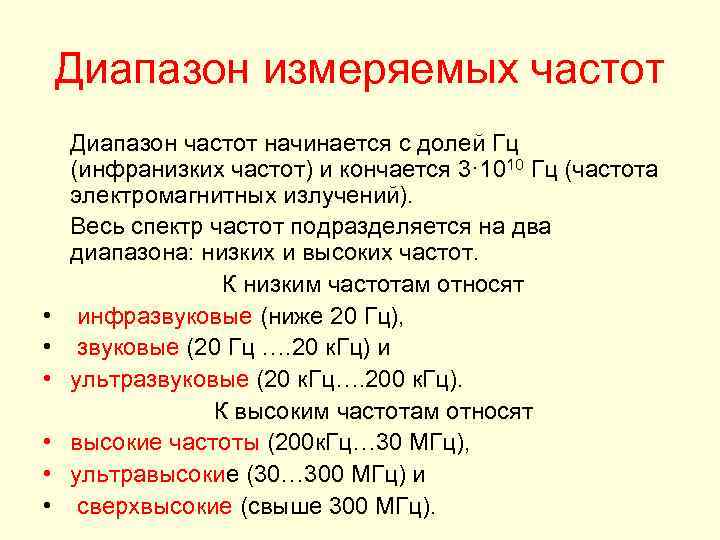 Диапазон измеряемых частот

Диапазон частот начинается с долей Гц (инфранизких частот) и кончается $3 \cdot 10^{10}$ Гц (частота электромагнитных излучений).

Весь спектр частот подразделяется на два диапазона: низких и высоких частот.

К низким частотам относят

• инфразвуковые (ниже 20 Гц),
• звуковые (20 Гц ….20 кГц) и
• ультразвуковые (20 кГц….200 кГц).

К высоким частотам относят

• высокие частоты (200кГц…30 МГц),
• ультравысокие (30…300 МГц) и
• сверхвысокие (свыше 300 МГц).